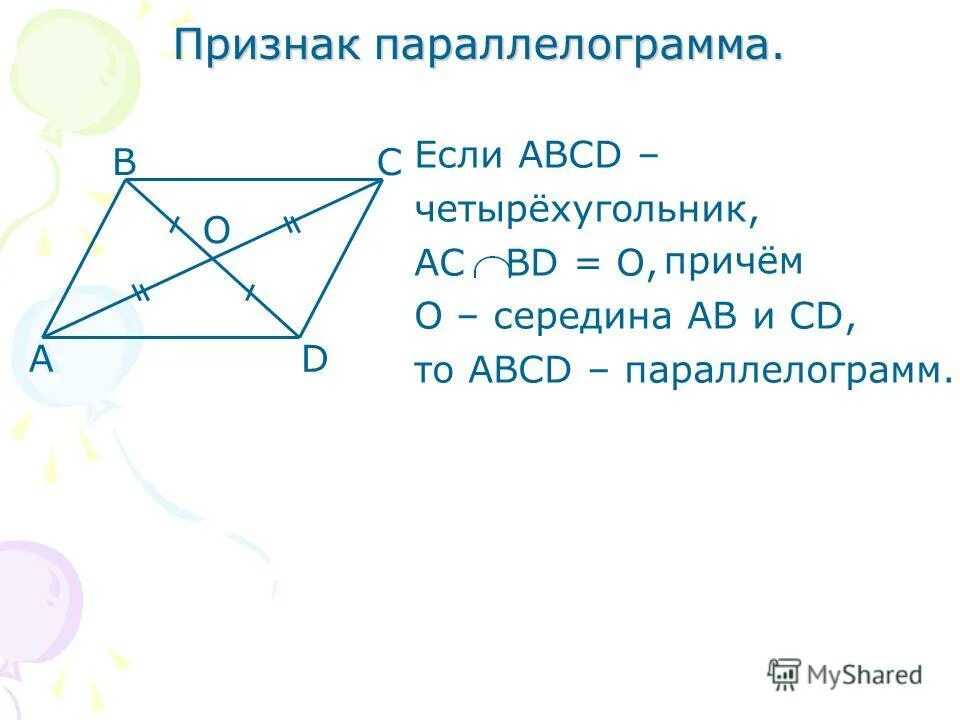 Признак параллелограмма.

B C O A D

Если ABCD – четырёхугольник, AC $\cap$ BD = O, причём O – середина AB и CD, то ABCD – параллелограмм.

MyShared